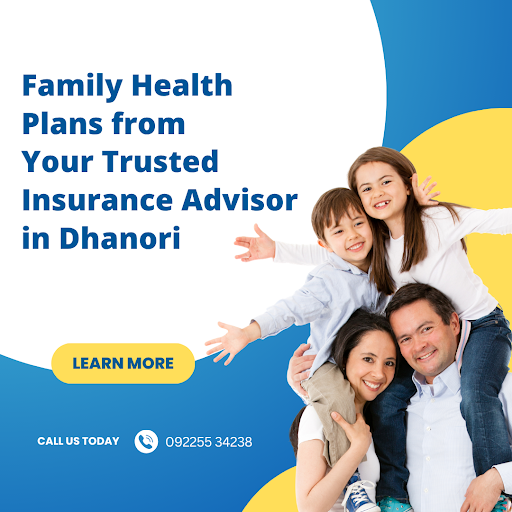 Family Health Plans from Your Trusted Insurance Advisor in Dhanori

LEARN MORE

CALL US TODAY 092255 34238